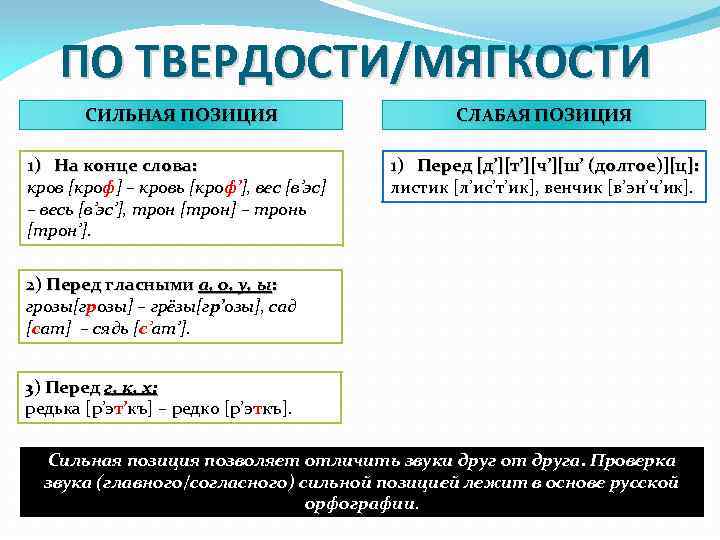 ПО ТВЕРДОСТИ/МЯГКОСТИ

СИЛЬНАЯ ПОЗИЦИЯ

1) На конце слова:
кров [кроф] – кровь [кроф’], вес [в’эс] – весь [в’эс’], трон [трон] – тронь [трон’].

2) Перед гласными а, о, у, ы:
грозы[грозы] – грёзы[гр’озы], сад [сат] – сядь [с’ат’].

3) Перед г, к, х:
редька [р’эт’къ] – редко [р’эткъ].

СЛАБАЯ ПОЗИЦИЯ

1) Перед [д’][т’][ч’][ш’ (долгое)][ц]:
листик [л’ис’т’ик], венчик [в’эн’ч’ик].

Сильная позиция позволяет отличить звуки друг от друга. Проверка звука (главного/согласного) сильной позицией лежит в основе русской орфографии.